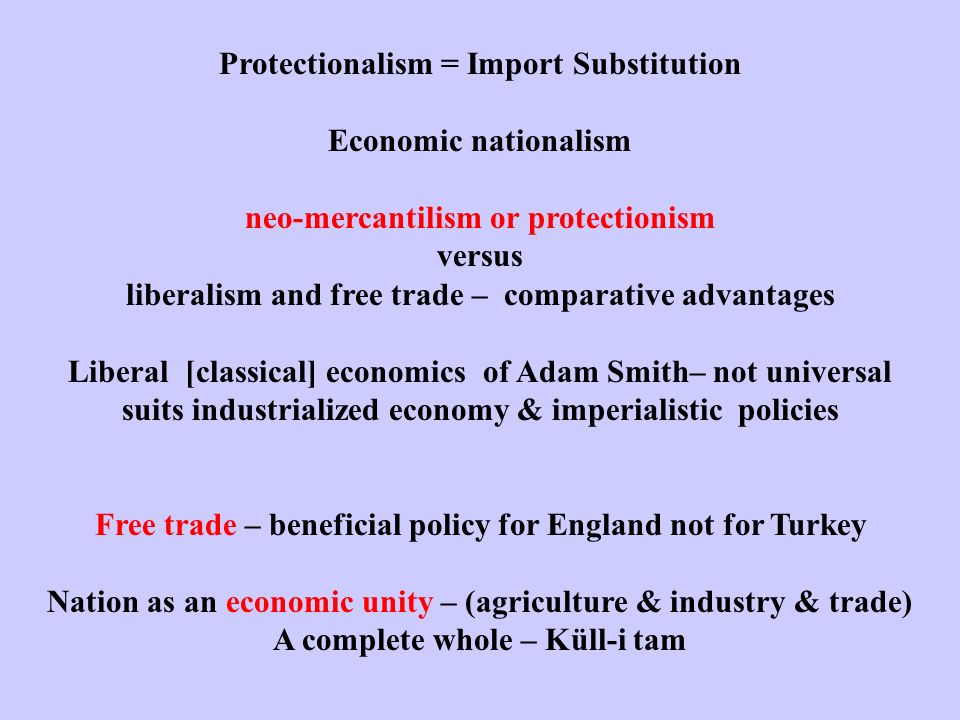 Protectionalism = Import Substitution

Economic nationalism

neo-mercantilism or protectionism
versus
liberalism and free trade – comparative advantages

Liberal [classical] economics of Adam Smith– not universal
suits industrialized economy & imperialistic policies

Free trade – beneficial policy for England not for Turkey

Nation as an economic unity – (agriculture & industry & trade)
A complete whole – Küll-i tam